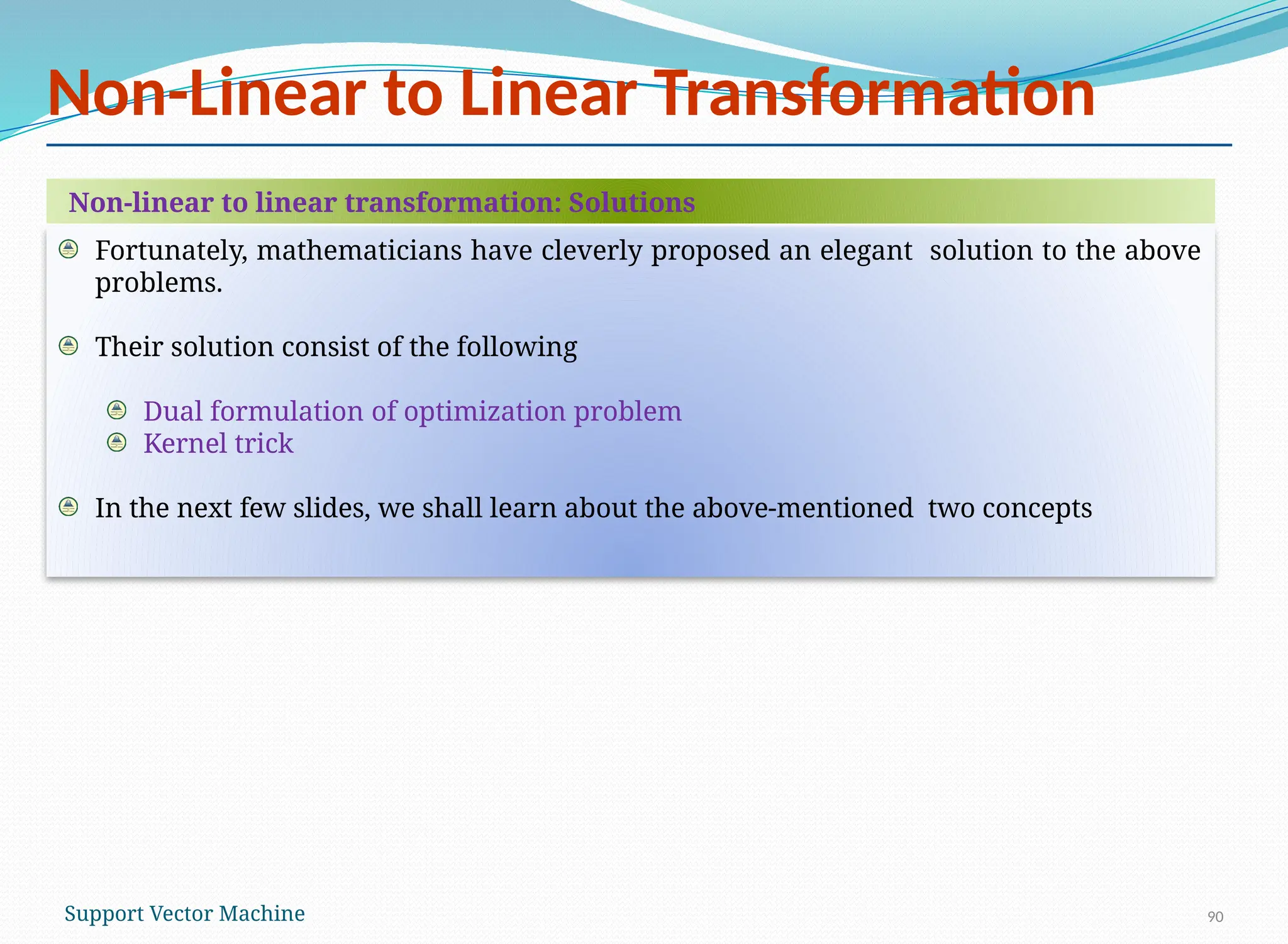 Non-Linear to Linear Transformation

Non-linear to linear transformation: Solutions

Fortunately, mathematicians have cleverly proposed an elegant solution to the above problems.

Their solution consist of the following

Dual formulation of optimization problem
Kernel trick

In the next few slides, we shall learn about the above-mentioned two concepts

Support Vector Machine

90